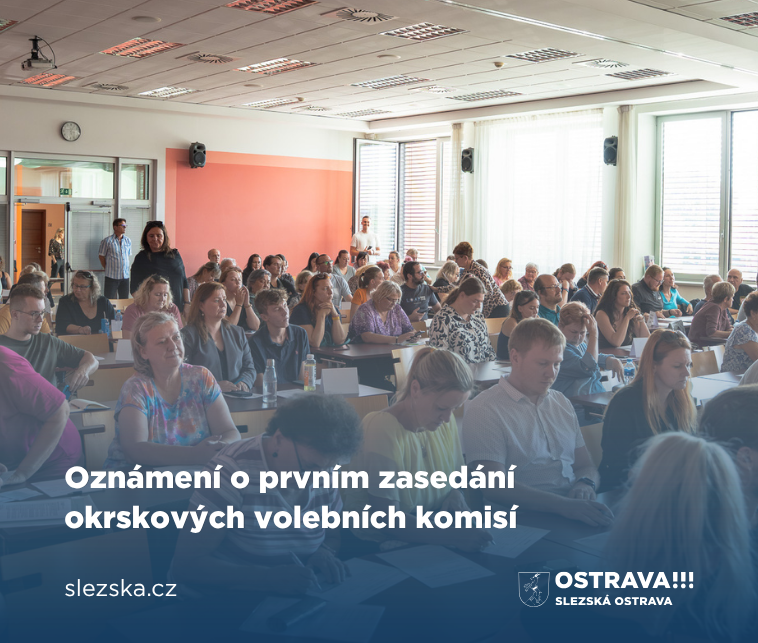 Oznámení o prvním zasedání okrskových volebních komisí

slezska.cz

OSTRAVA!!!
SLEZSKÁ OSTRAVA